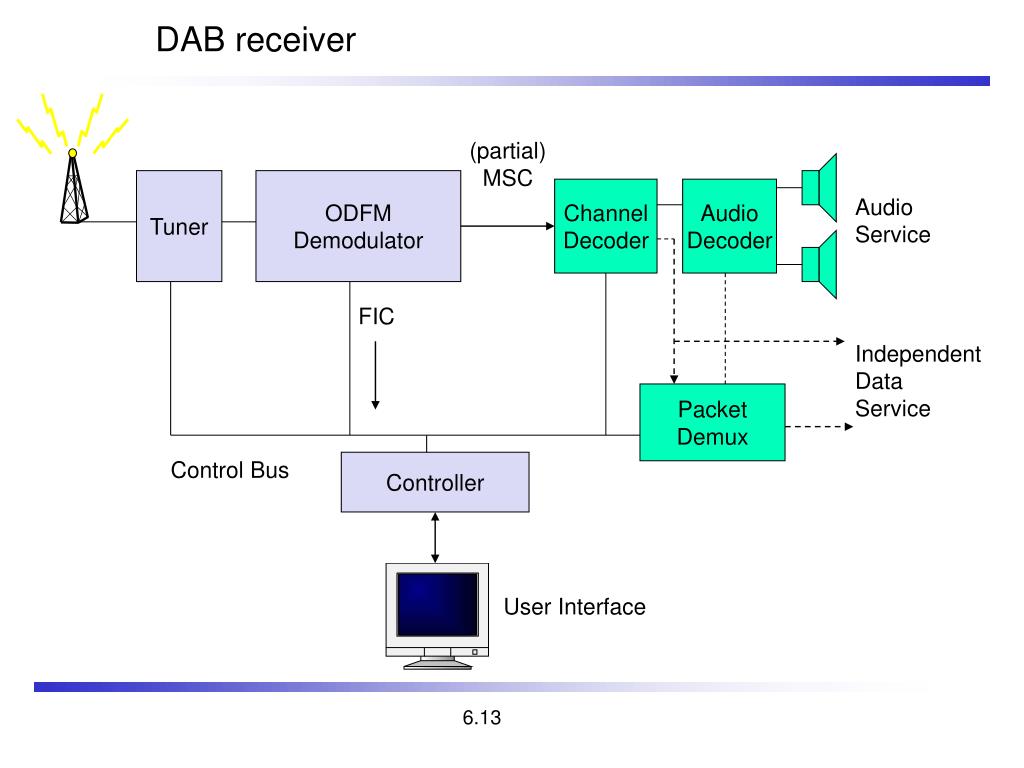 DAB receiver

Tuner

ODFM Demodulator

(partial) MSC

Channel Decoder

Audio Decoder

Audio Service

FIC

Independent Data Service

Packet Demux

Control Bus

Controller

User Interface

6.13